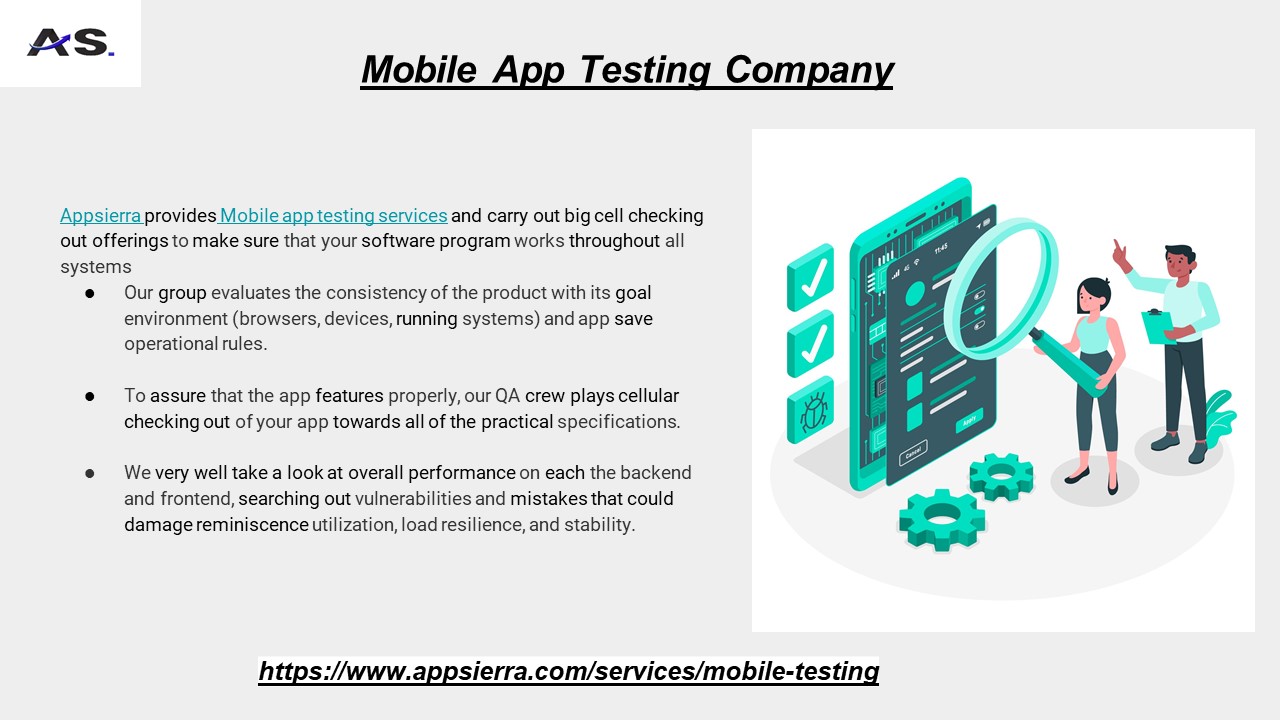 AS.

Mobile App Testing Company

Appsierra provides Mobile app testing services and carry out big cell checking out offerings to make sure that your software program works throughout all systems

● Our group evaluates the consistency of the product with its goal environment (browsers, devices, running systems) and app save operational rules.

● To assure that the app features properly, our QA crew plays cellular checking out of your app towards all of the practical specifications.

● We very well take a look at overall performance on each the backend and frontend, searching out vulnerabilities and mistakes that could damage reminiscence utilization, load resilience, and stability.

11:45

Cancel

Apply

https://www.appsierra.com/services/mobile-testing